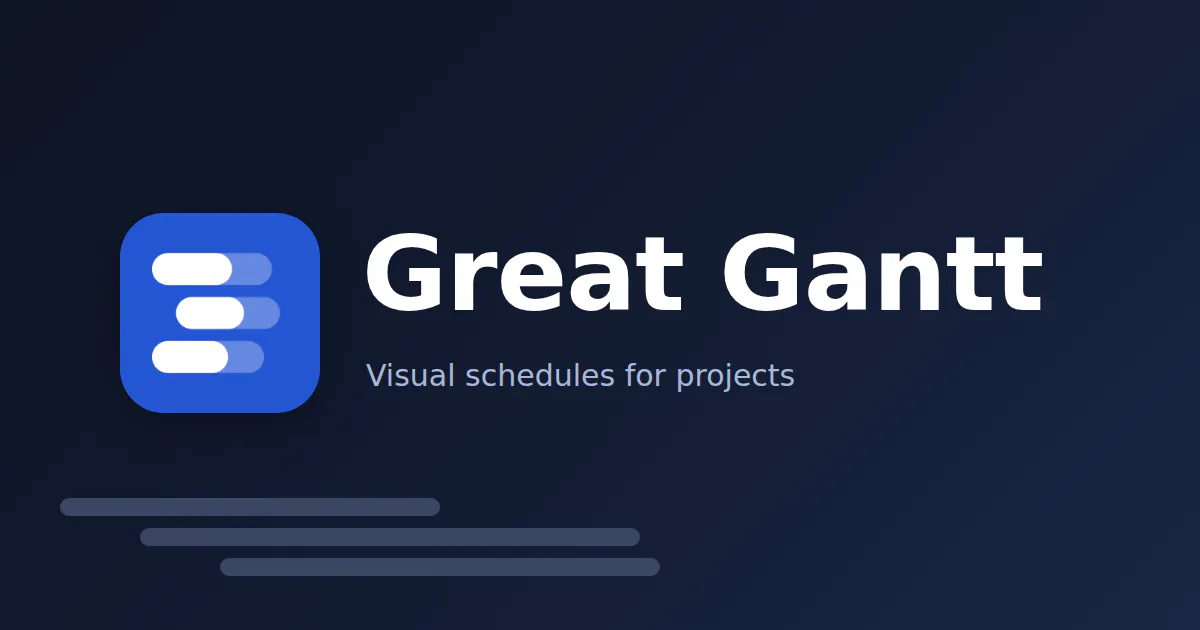 Great Gantt

Visual schedules for projects